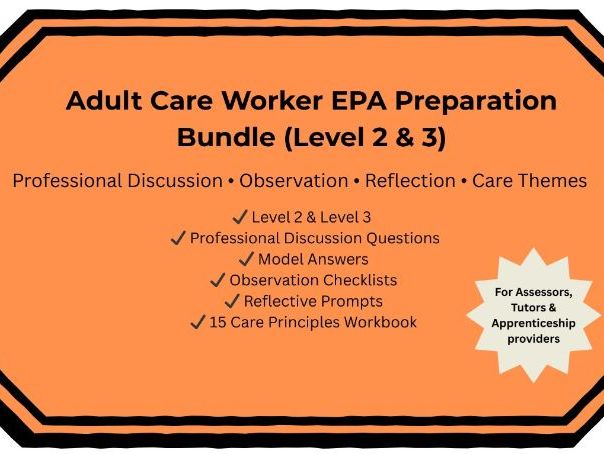 Adult Care Worker EPA Preparation Bundle (Level 2 & 3)

Professional Discussion • Observation • Reflection • Care Themes

✓ Level 2 & Level 3
✓ Professional Discussion Questions
✓ Model Answers
✓ Observation Checklists
✓ Reflective Prompts
✓ 15 Care Principles Workbook

For Assessors, Tutors & Apprenticeship providers